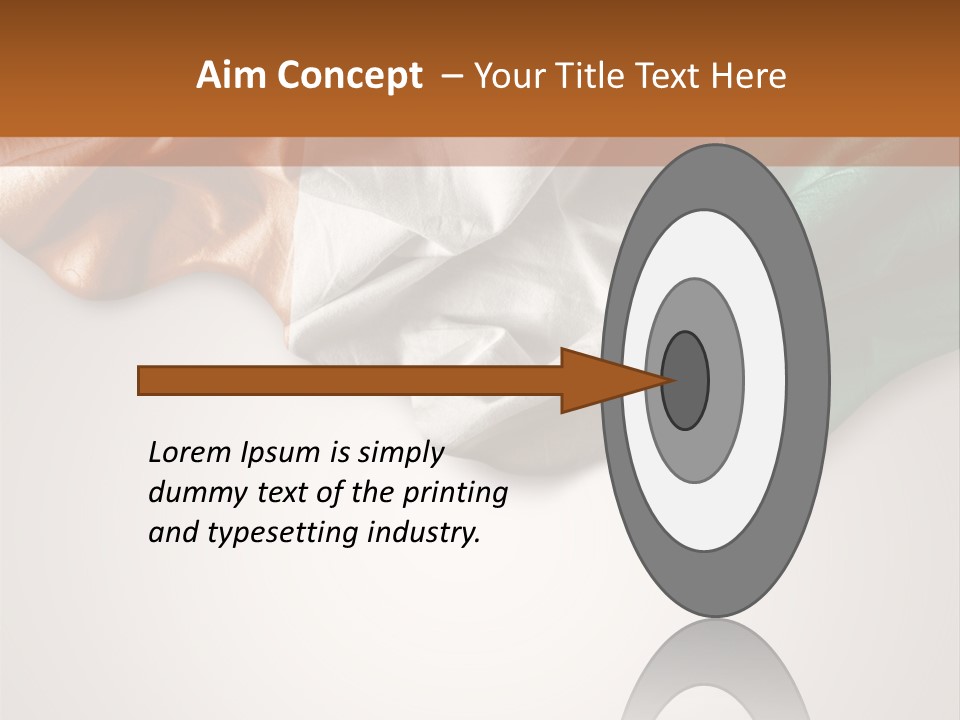 Aim Concept – Your Title Text Here

Lorem Ipsum is simply dummy text of the printing and typesetting industry.